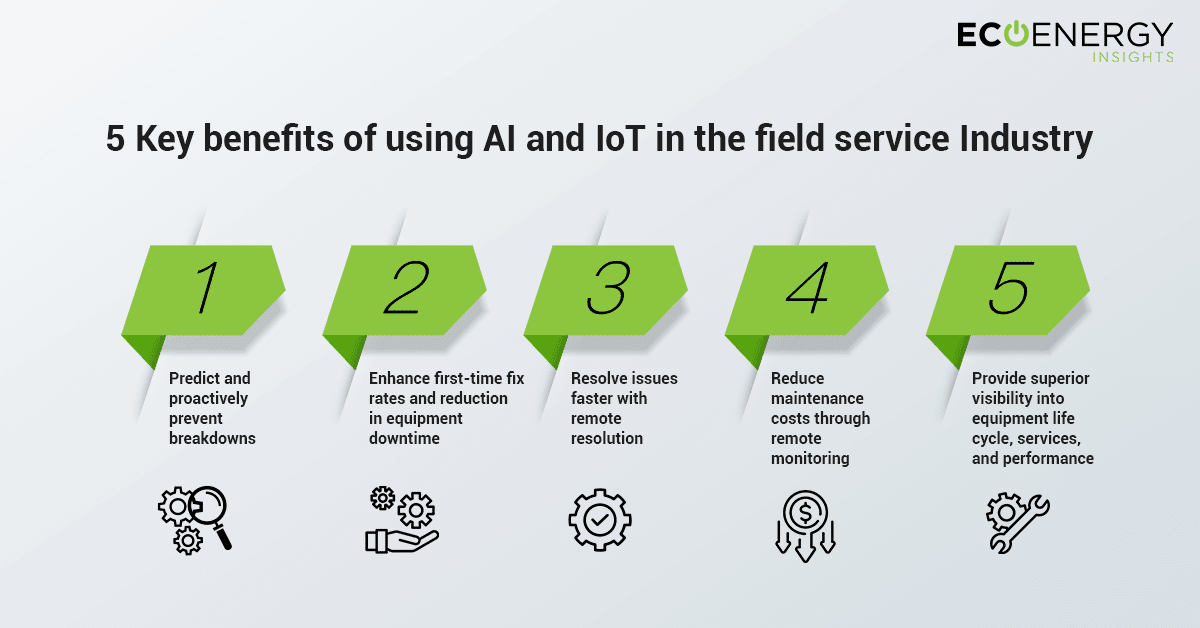 ECOENERGY
INSIGHTS

5 Key benefits of using AI and IoT in the field service Industry

1

Predict and proactively prevent breakdowns

2

Enhance first-time fix rates and reduction in equipment downtime

3

Resolve issues faster with remote resolution

4

Reduce maintenance costs through remote monitoring

5

Provide superior visibility into equipment life cycle, services, and performance